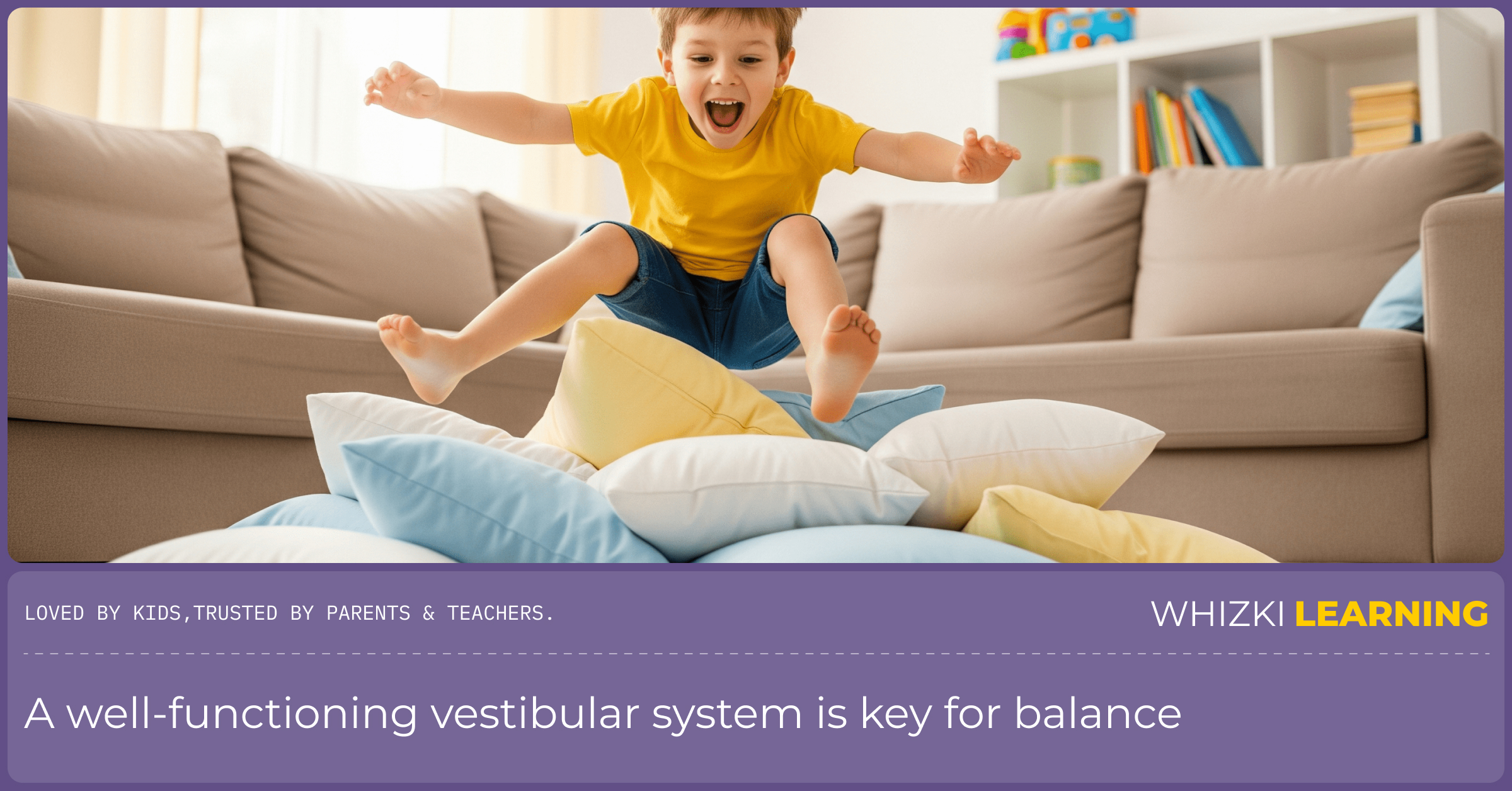 LOVED BY KIDS,TRUSTED BY PARENTS & TEACHERS.

WHIZKI LEARNING

A well-functioning vestibular system is key for balance